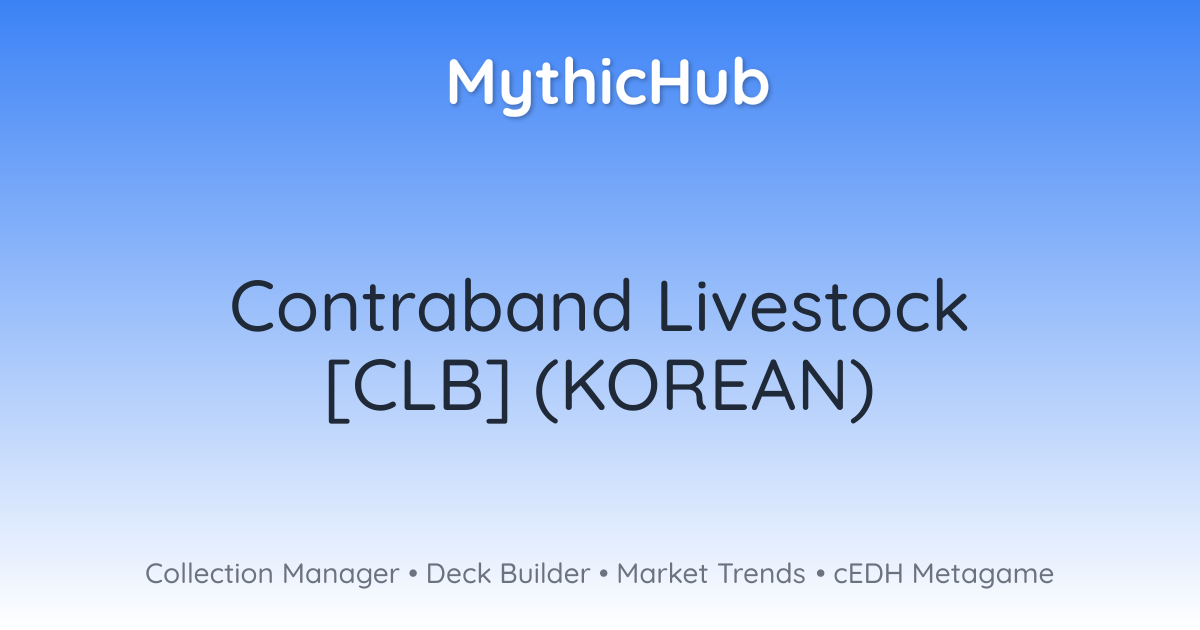 MythicHub

Contraband Livestock [CLB] (KOREAN)

Collection Manager • Deck Builder • Market Trends • cEDH Metagame